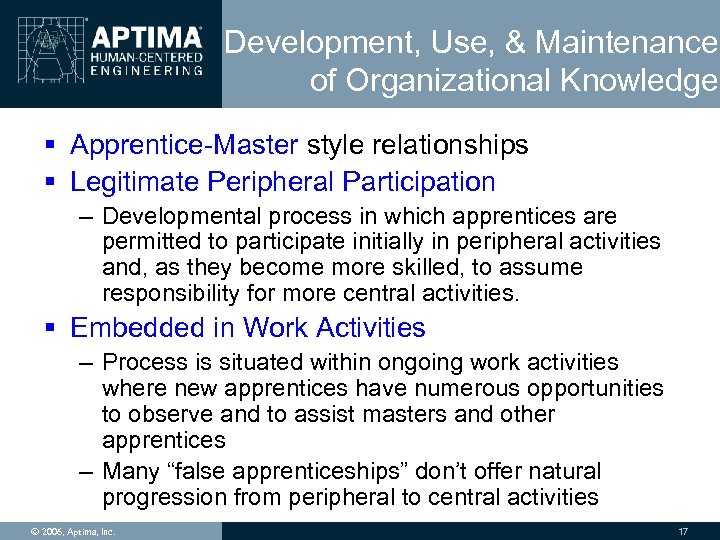 APTIMA®
HUMAN-CENTERED ENGINEERING

Development, Use, & Maintenance of Organizational Knowledge

▪ Apprentice-Master style relationships
▪ Legitimate Peripheral Participation
– Developmental process in which apprentices are permitted to participate initially in peripheral activities and, as they become more skilled, to assume responsibility for more central activities.
▪ Embedded in Work Activities
– Process is situated within ongoing work activities where new apprentices have numerous opportunities to observe and to assist masters and other apprentices
– Many “false apprenticeships” don’t offer natural progression from peripheral to central activities

© 2006, Aptima, Inc.

17